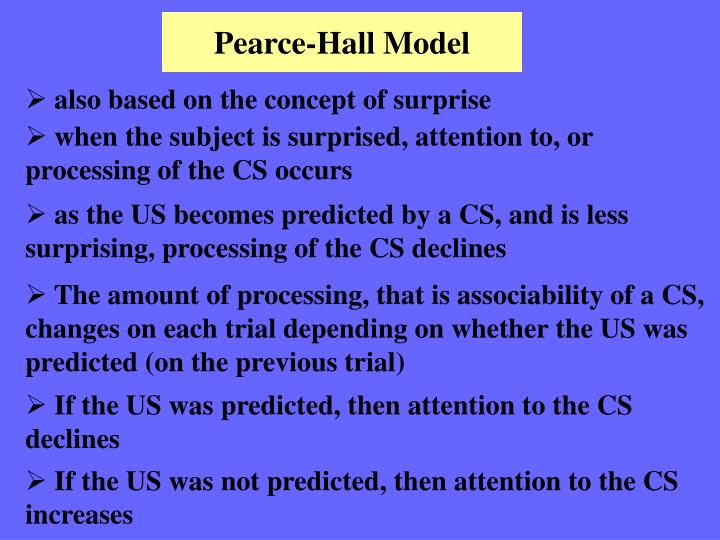 Pearce-Hall Model

➢ also based on the concept of surprise

➢ when the subject is surprised, attention to, or processing of the CS occurs

➢ as the US becomes predicted by a CS, and is less surprising, processing of the CS declines

➢ The amount of processing, that is associability of a CS, changes on each trial depending on whether the US was predicted (on the previous trial)

➢ If the US was predicted, then attention to the CS declines

➢ If the US was not predicted, then attention to the CS increases